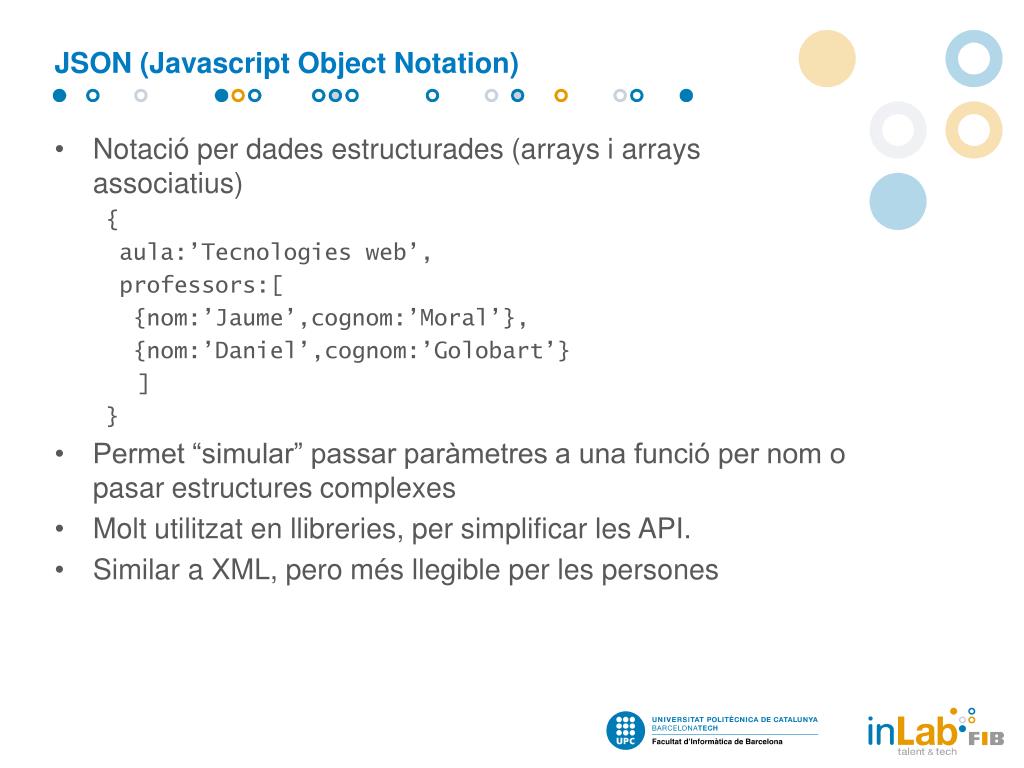 JSON (Javascript Object Notation)

• Notació per dades estructurades (arrays i arrays associatius)
{
aula:’Tecnologies web’,
professors:[
{nom:’Jaume’,cognom:’Moral’},
{nom:’Daniel’,cognom:’Golobart’}
]
}

• Permet “simular” passar paràmetres a una funció per nom o pasar estructures complexes
• Molt utilitzat en llibreries, per simplificar les API.
• Similar a XML, pero més llegible per les persones

UPC UNIVERSITAT POLITÈCNICA DE CATALUNYA BARCELONATECH
Facultat d'Informàtica de Barcelona

inLab FIB talent & tech